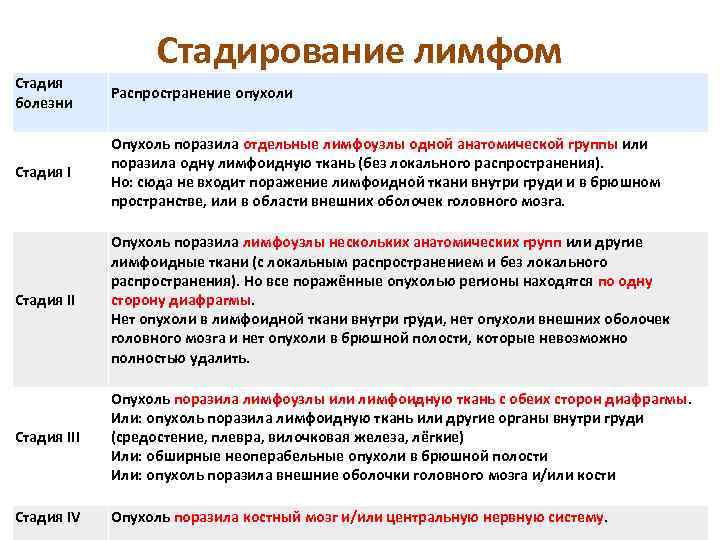 Стадирование лимфом

| Стадия болезни | Распространение опухоли |
|---|---|
| Стадия I | Опухоль поразила отдельные лимфоузлы одной анатомической группы или поразила одну лимфоидную ткань (без локального распространения). Но: сюда не входит поражение лимфоидной ткани внутри груди и в брюшном пространстве, или в области внешних оболочек головного мозга. |
| Стадия II | Опухоль поразила лимфоузлы нескольких анатомических групп или другие лимфоидные ткани (с локальным распространением и без локального распространения). Но все поражённые опухолью регионы находятся по одну сторону диафрагмы. Нет опухоли в лимфоидной ткани внутри груди, нет опухоли внешних оболочек головного мозга и нет опухоли в брюшной полости, которые невозможно полностью удалить. |
| Стадия III | Опухоль поразила лимфоузлы или лимфоидную ткань с обеих сторон диафрагмы. Или: опухоль поразила лимфоидную ткань или другие органы внутри груди (средостение, плевра, вилочковая железа, лёгкие) Или: обширные неоперабельные опухоли в брюшной полости Или: опухоль поразила внешние оболочки головного мозга и/или кости |
| Стадия IV | Опухоль поразила костный мозг и/или центральную нервную систему. |